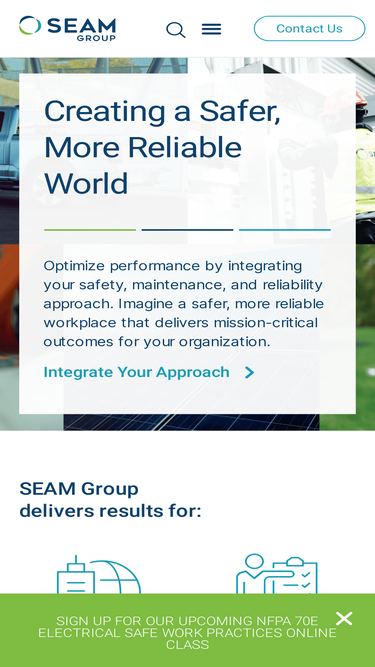 SEAM GROUP

Contact Us

Creating a Safer, More Reliable World

Optimize performance by integrating your safety, maintenance, and reliability approach. Imagine a safer, more reliable workplace that delivers mission-critical outcomes for your organization.

Integrate Your Approach

SEAM Group delivers results for:

SIGN UP FOR OUR UPCOMING NFPA 70E ELECTRICAL SAFE WORK PRACTICES ONLINE CLASS